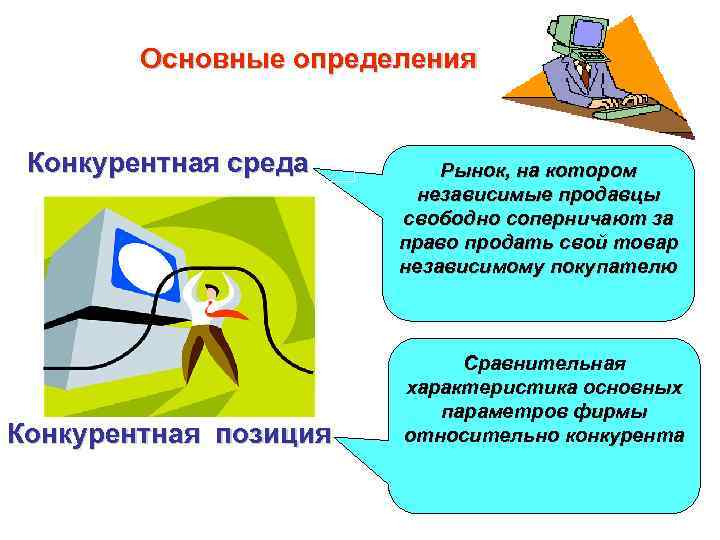 Основные определения

Конкурентная среда

Рынок, на котором независимые продавцы свободно соперничают за право продать свой товар независимому покупателю

Конкурентная позиция

Сравнительная характеристика основных параметров фирмы относительно конкурента